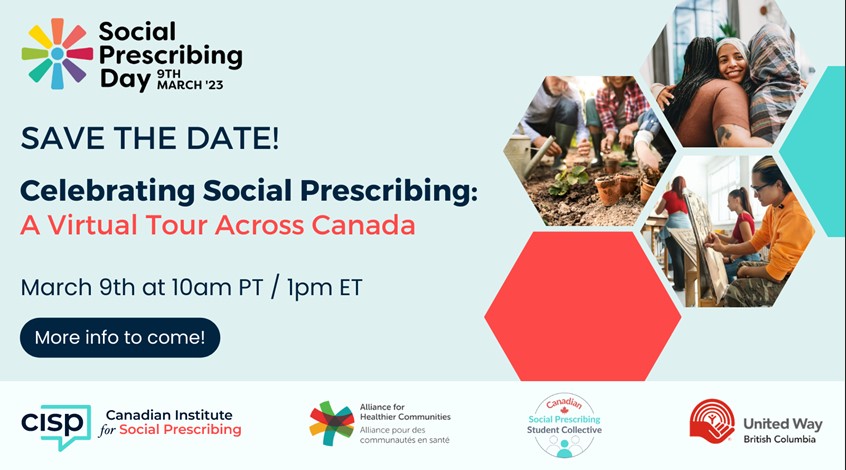 Social Prescribing Day 9TH MARCH '23

SAVE THE DATE!

Celebrating Social Prescribing: A Virtual Tour Across Canada

March 9th at 10am PT / 1pm ET

More info to come!

cisp Canadian Institute for Social Prescribing

Alliance for Healthier Communities
Alliance pour des communautés en santé

Canadian Social Prescribing Student Collective

United Way British Columbia